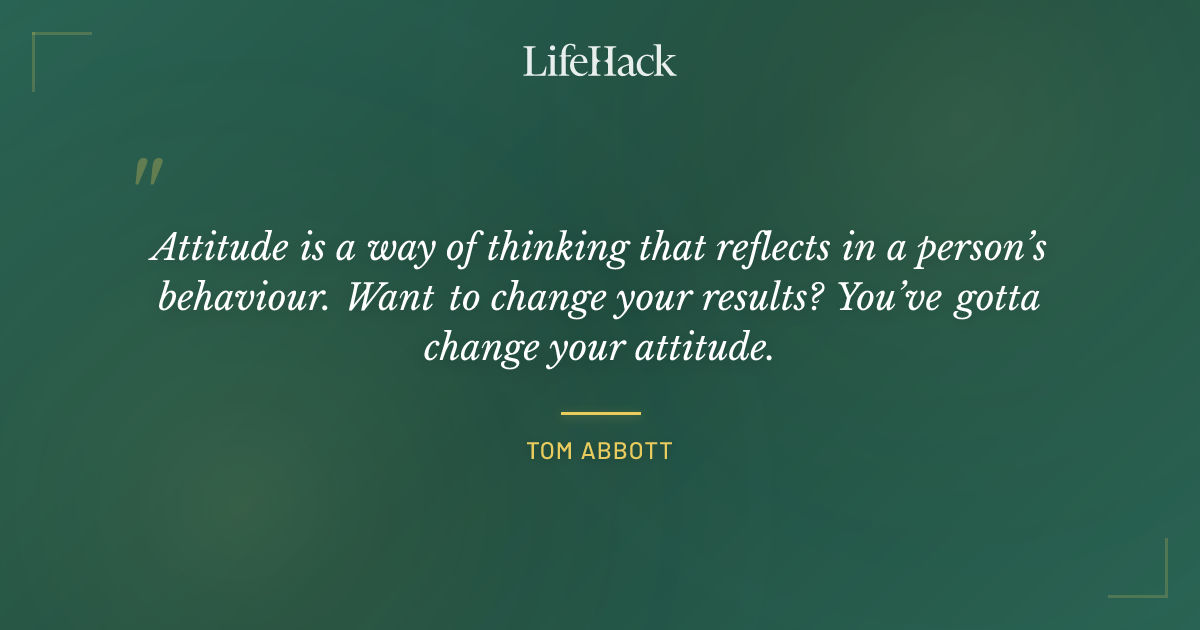 LifeHack

"

Attitude is a way of thinking that reflects in a person's behaviour. Want to change your results? You've gotta change your attitude.

TOM ABBOTT